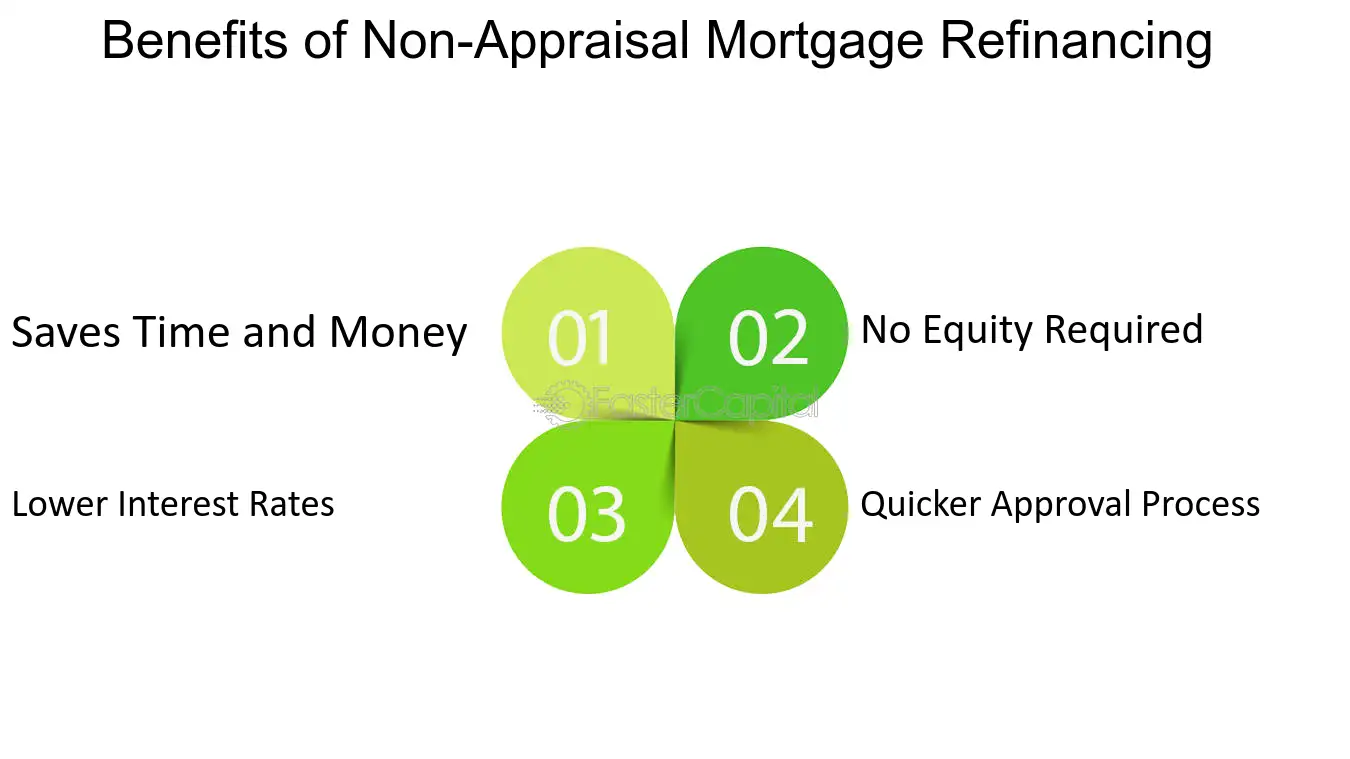 Benefits of Non-Appraisal Mortgage Refinancing

Saves Time and Money

01

02

No Equity Required

FasterCapital

Lower Interest Rates

03

04

Quicker Approval Process